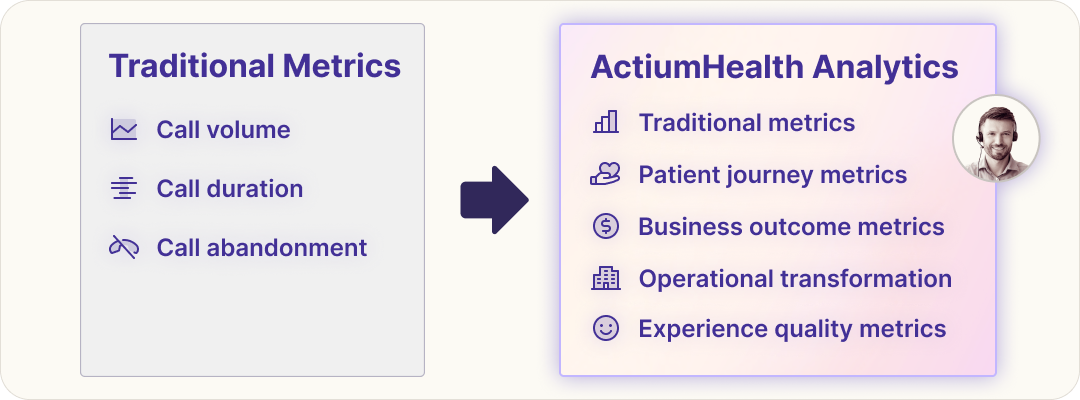 Traditional Metrics

Call volume

Call duration

Call abandonment

ActiumHealth Analytics

Traditional metrics

Patient journey metrics

Business outcome metrics

Operational transformation

Experience quality metrics